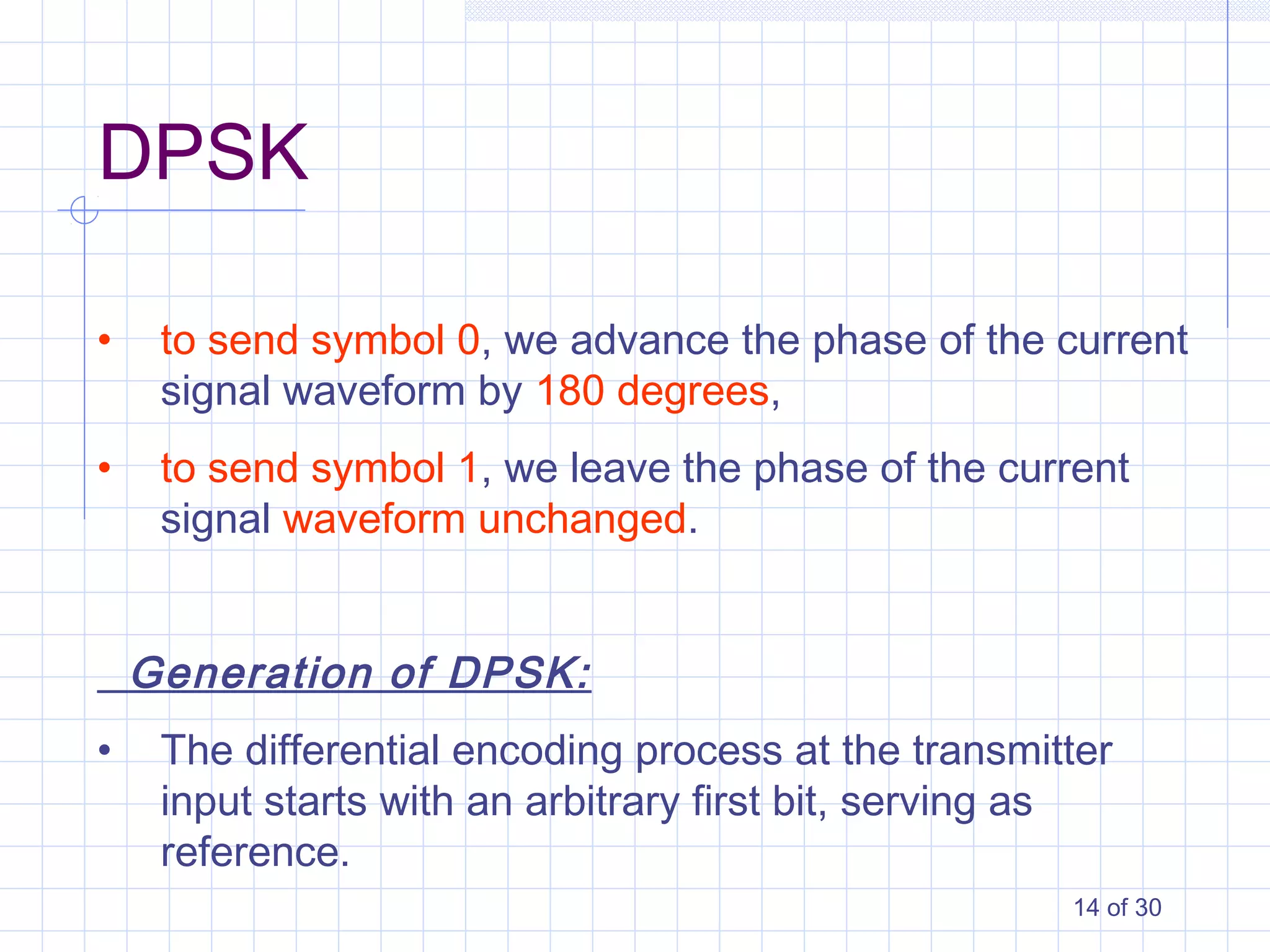 DPSK

• to send symbol 0, we advance the phase of the current signal waveform by 180 degrees,

• to send symbol 1, we leave the phase of the current signal waveform unchanged.

Generation of DPSK:

• The differential encoding process at the transmitter input starts with an arbitrary first bit, serving as reference.

14 of 30